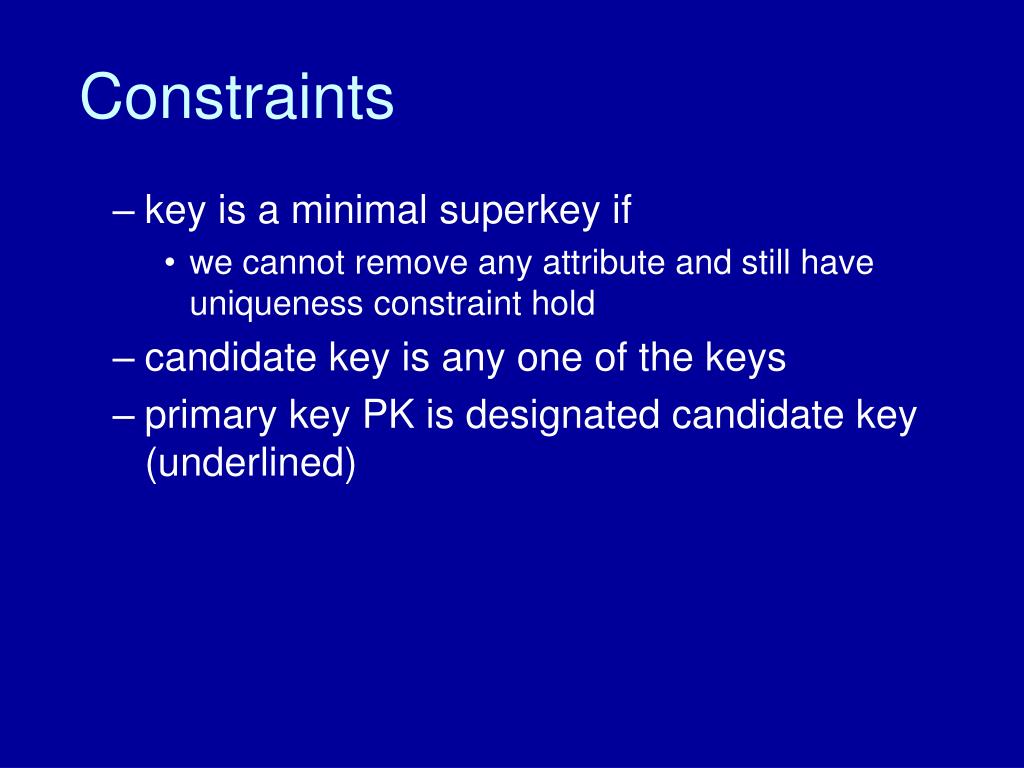 Constraints

– key is a minimal superkey if
  • we cannot remove any attribute and still have uniqueness constraint hold
– candidate key is any one of the keys
– primary key PK is designated candidate key (underlined)